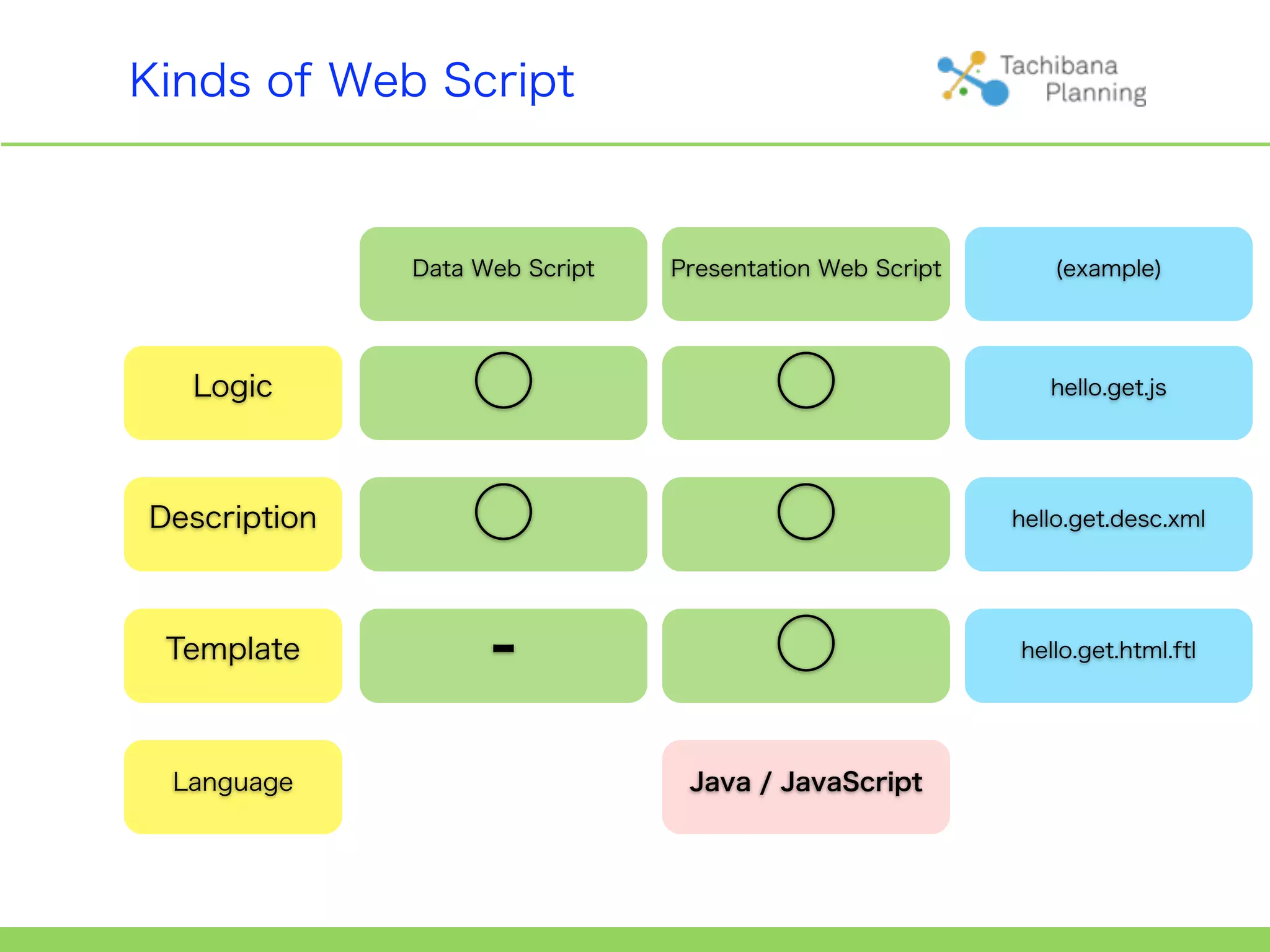 Kinds of Web Script

Tachibana Planning

| | Data Web Script | Presentation Web Script | (example) |
|---|---|---|---|
| Logic | ○ | ○ | hello.get.js |
| Description | ○ | ○ | hello.get.desc.xml |
| Template | - | ○ | hello.get.html.ftl |
| Language | | Java / JavaScript | |